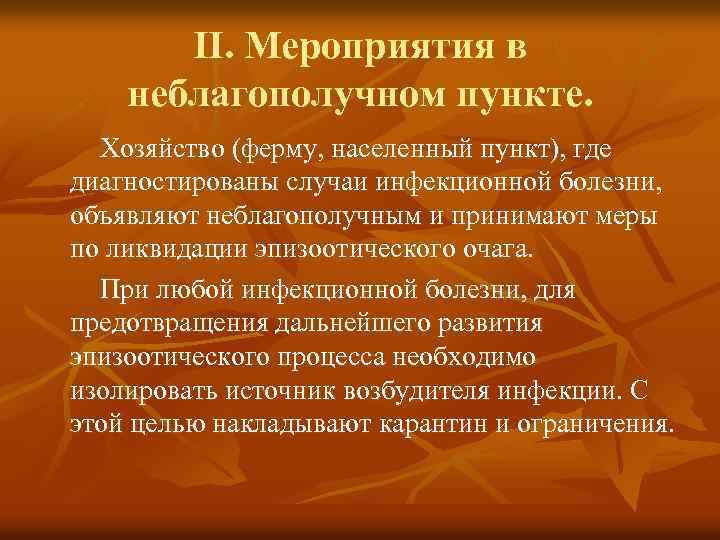 II. Мероприятия в неблагополучном пункте.

Хозяйство (ферму, населенный пункт), где диагностированы случаи инфекционной болезни, объявляют неблагополучным и принимают меры по ликвидации эпизоотического очага.

При любой инфекционной болезни, для предотвращения дальнейшего развития эпизоотического процесса необходимо изолировать источник возбудителя инфекции. С этой целью накладывают карантин и ограничения.